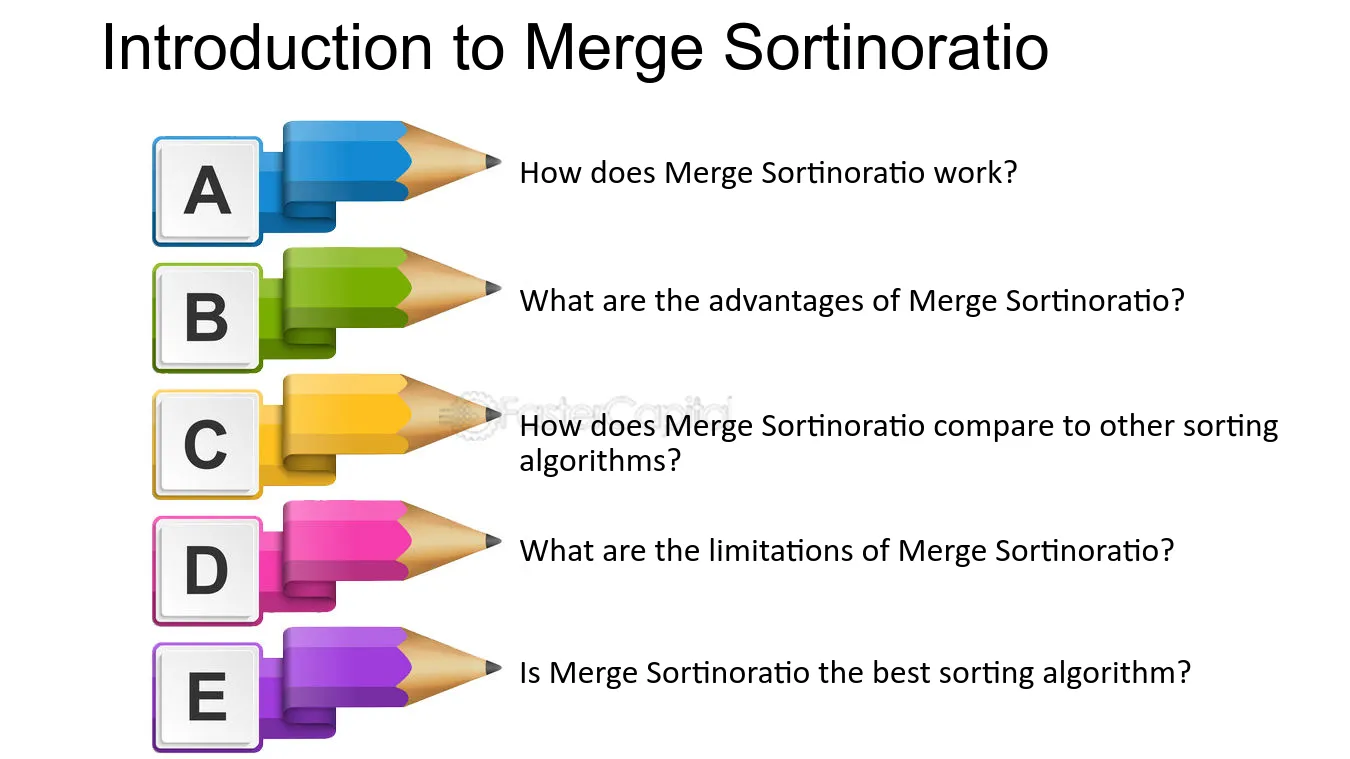 Introduction to Merge Sortinoratio

A

How does Merge Sortinoratio work?

B

What are the advantages of Merge Sortinoratio?

C

FasterCapital

How does Merge Sortinoratio compare to other sorting algorithms?

D

What are the limitations of Merge Sortinoratio?

E

Is Merge Sortinoratio the best sorting algorithm?